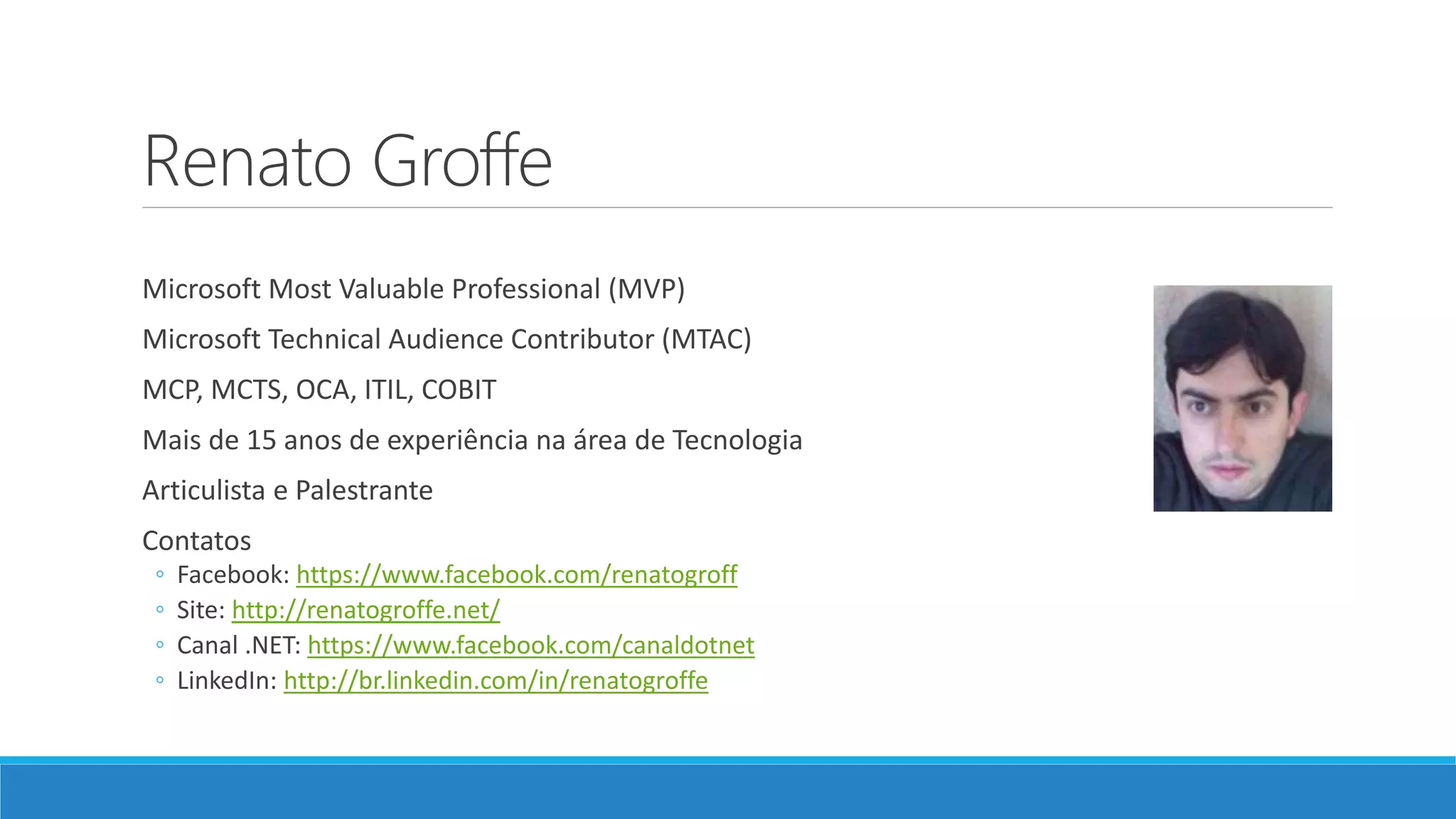 Renato Groffe

Microsoft Most Valuable Professional (MVP)

Microsoft Technical Audience Contributor (MTAC)

MCP, MCTS, OCA, ITIL, COBIT

Mais de 15 anos de experiência na área de Tecnologia

Articulista e Palestrante

Contatos
◦ Facebook: https://www.facebook.com/renatogroff
◦ Site: http://renatogroffe.net/
◦ Canal .NET: https://www.facebook.com/canaldotnet
◦ LinkedIn: http://br.linkedin.com/in/renatogroffe